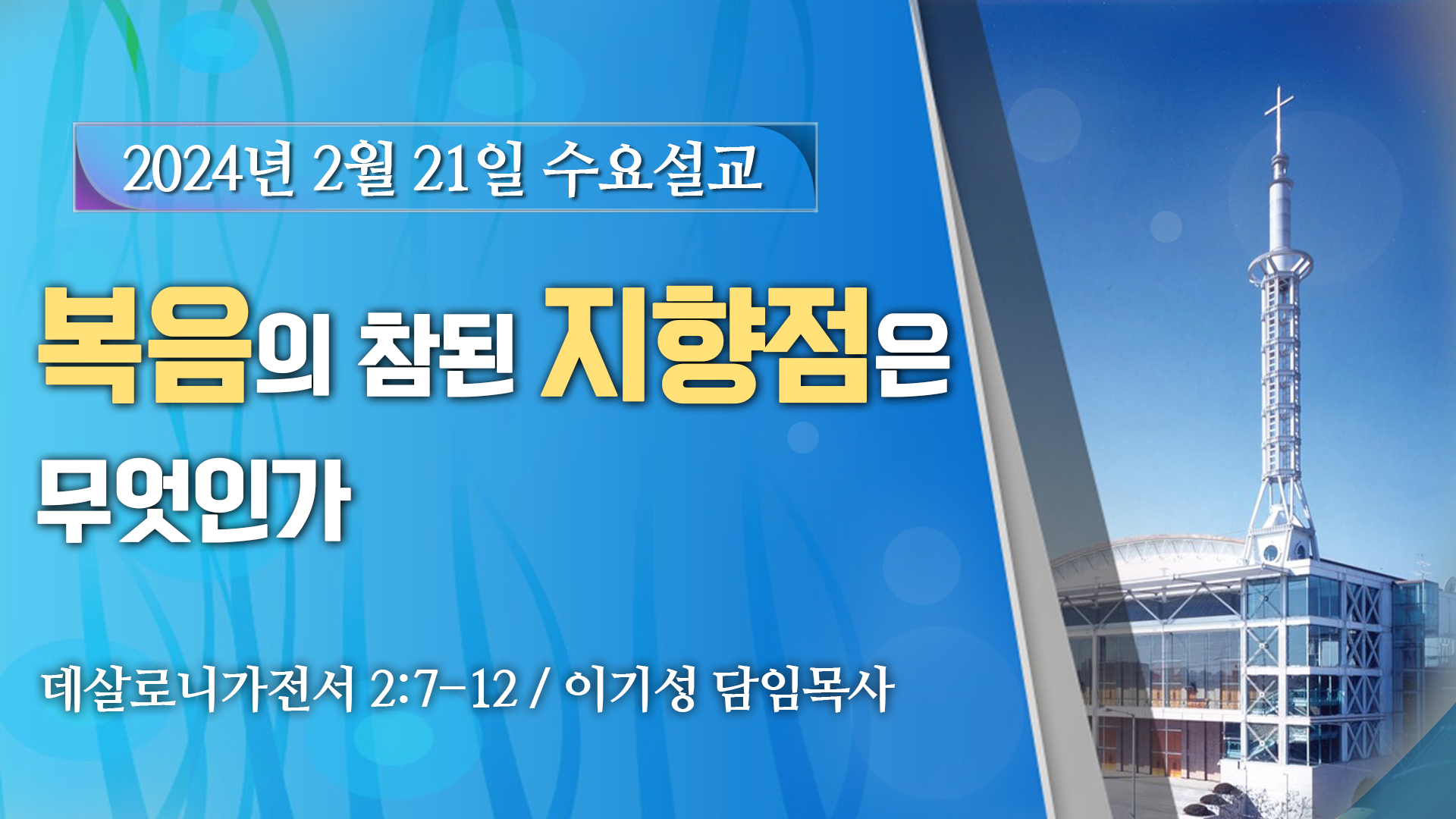 2024년 2월 21일 수요설교

복음의 참된 지향점은 무엇인가

데살로니가전서 2:7-12 / 이기성 담임목사